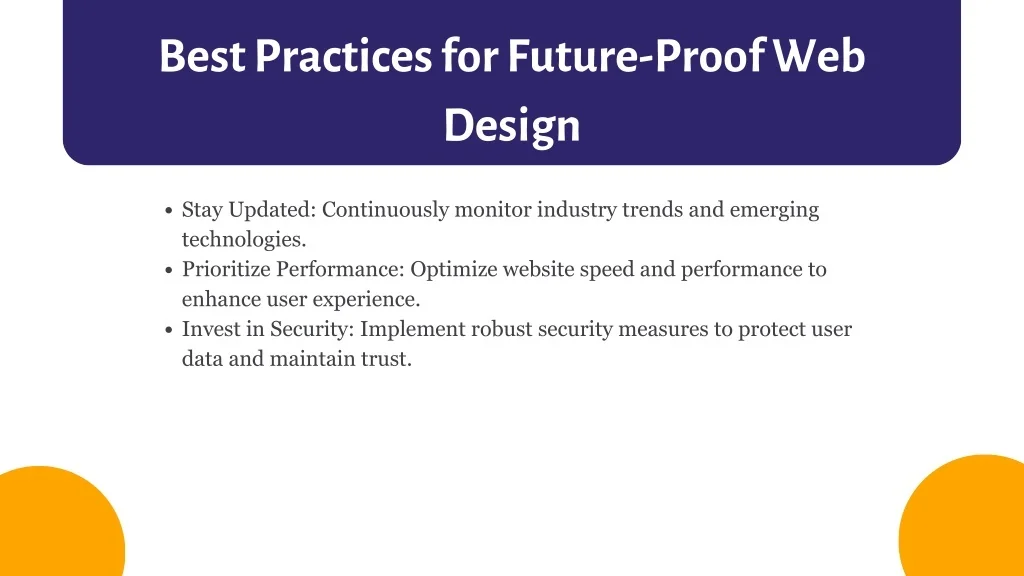 Best Practices for Future-Proof Web Design

- Stay Updated: Continuously monitor industry trends and emerging technologies.
- Prioritize Performance: Optimize website speed and performance to enhance user experience.
- Invest in Security: Implement robust security measures to protect user data and maintain trust.